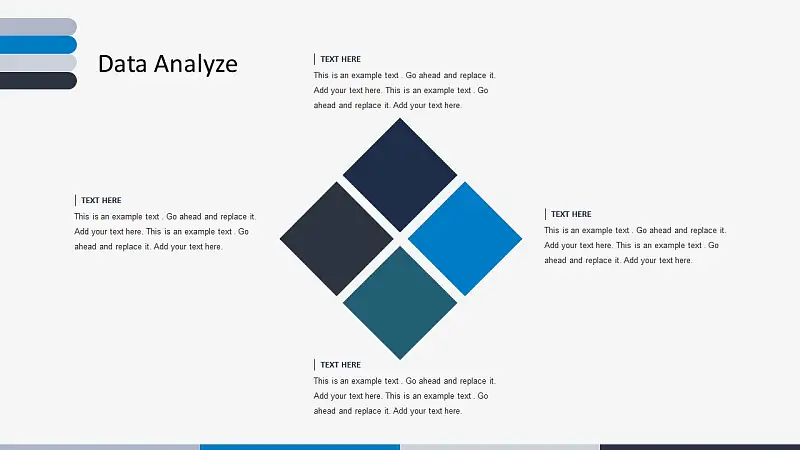 Data Analyze

TEXT HERE
This is an example text . Go ahead and replace it. Add your text here. This is an example text . Go ahead and replace it. Add your text here.

TEXT HERE
This is an example text . Go ahead and replace it. Add your text here. This is an example text . Go ahead and replace it. Add your text here.

TEXT HERE
This is an example text . Go ahead and replace it. Add your text here. This is an example text . Go ahead and replace it. Add your text here.

TEXT HERE
This is an example text . Go ahead and replace it. Add your text here. This is an example text . Go ahead and replace it. Add your text here.